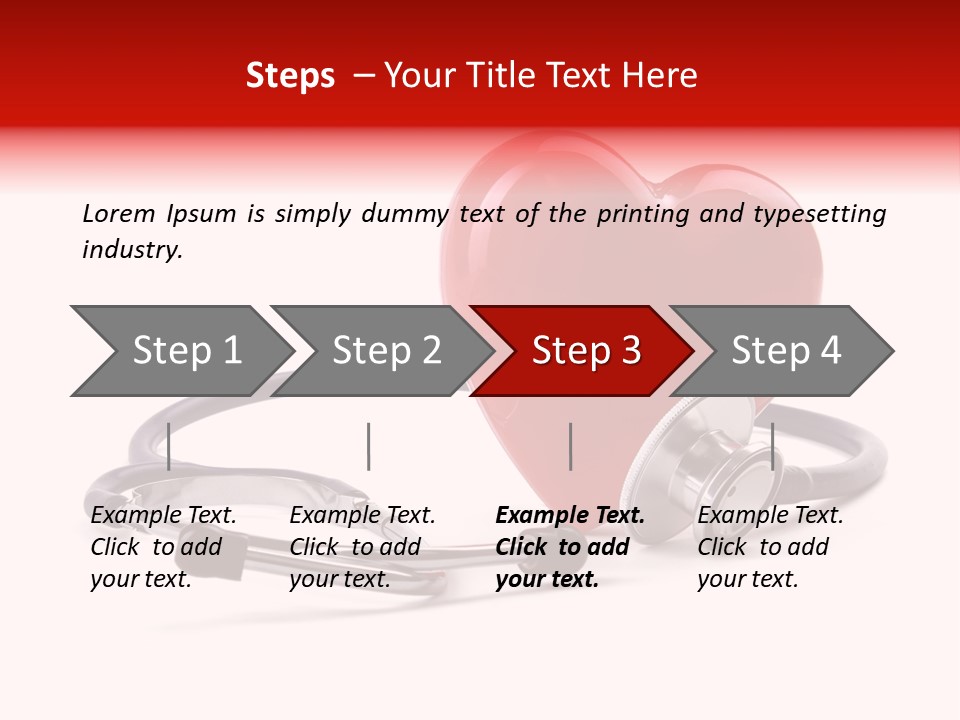 Steps – Your Title Text Here

Lorem Ipsum is simply dummy text of the printing and typesetting industry.

Step 1

Step 2

Step 3

Step 4

Example Text. Click to add your text.

Example Text. Click to add your text.

Example Text. Click to add your text.

Example Text. Click to add your text.